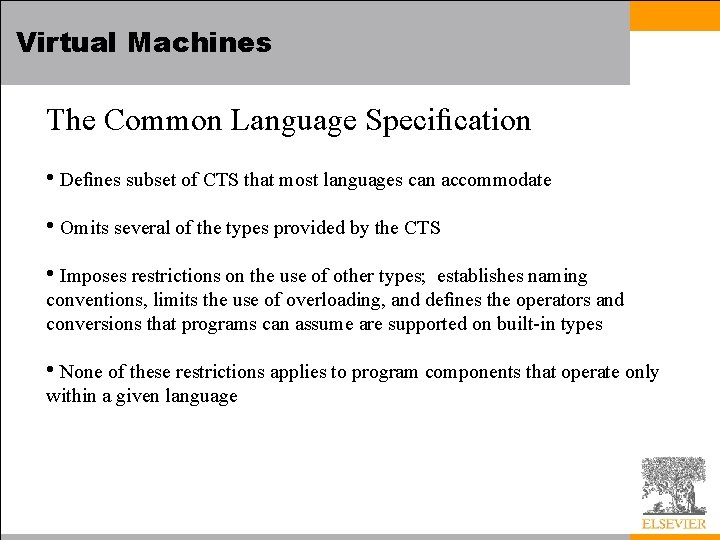 Virtual Machines

The Common Language Specification

• Defines subset of CTS that most languages can accommodate

• Omits several of the types provided by the CTS

• Imposes restrictions on the use of other types; establishes naming conventions, limits the use of overloading, and defines the operators and conversions that programs can assume are supported on built-in types

• None of these restrictions applies to program components that operate only within a given language

ELSEVIER